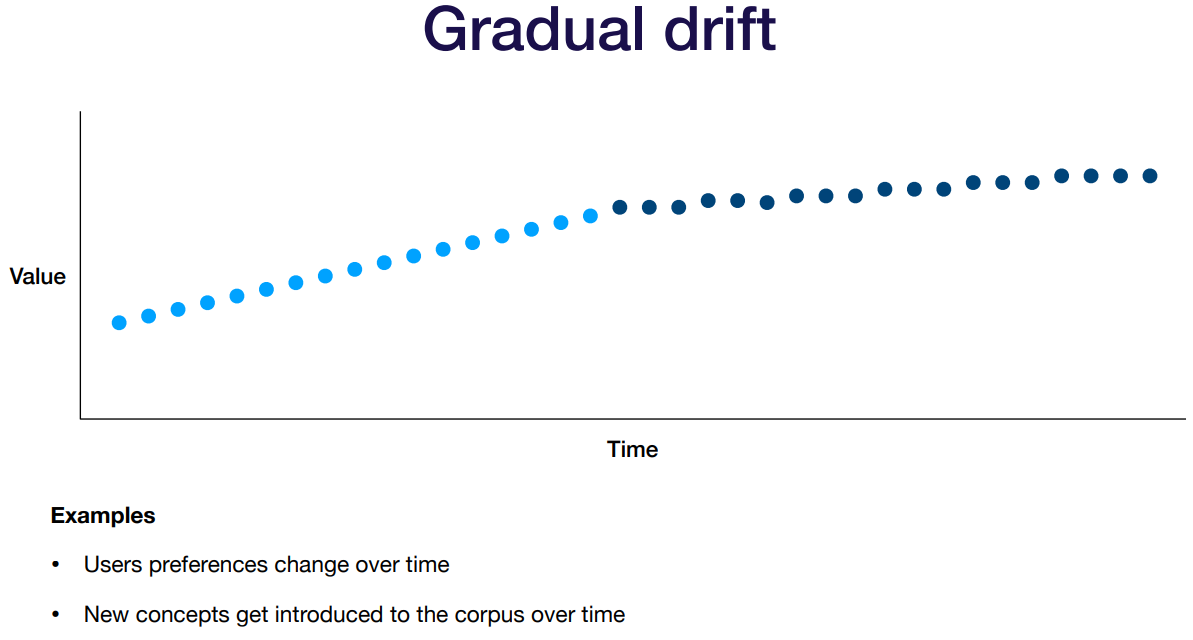 Gradual drift

Value

Time

Examples

• Users preferences change over time

• New concepts get introduced to the corpus over time